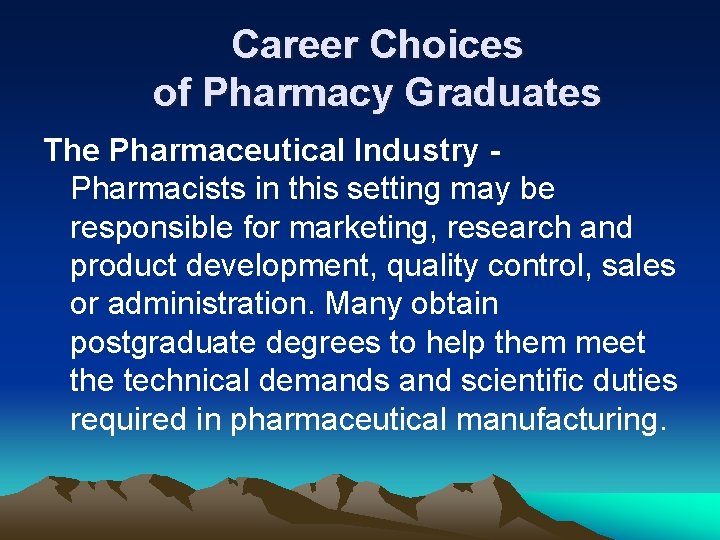 Career Choices of Pharmacy Graduates

The Pharmaceutical Industry - Pharmacists in this setting may be responsible for marketing, research and product development, quality control, sales or administration. Many obtain postgraduate degrees to help them meet the technical demands and scientific duties required in pharmaceutical manufacturing.